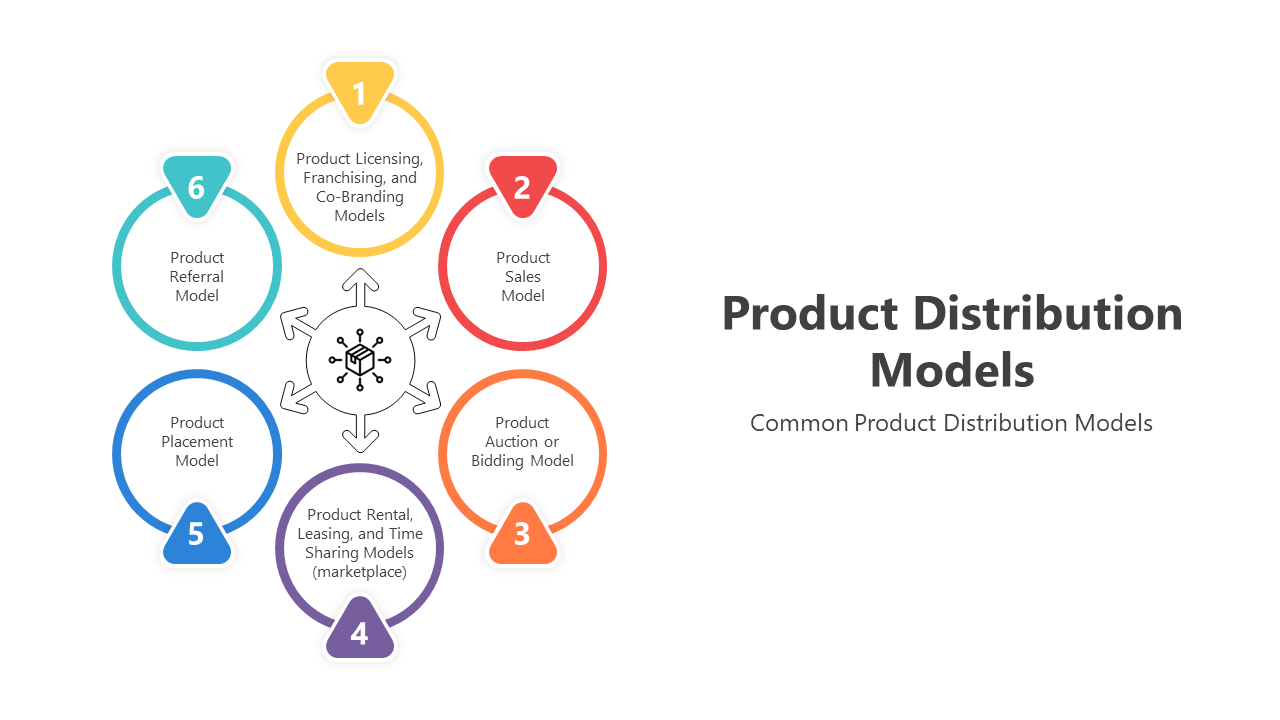 1
Product Licensing, Franchising, and Co-Branding Models

2
Product Sales Model

3
Product Auction or Bidding Model

4
Product Rental, Leasing, and Time Sharing Models (marketplace)

5
Product Placement Model

6
Product Referral Model

Product Distribution Models

Common Product Distribution Models